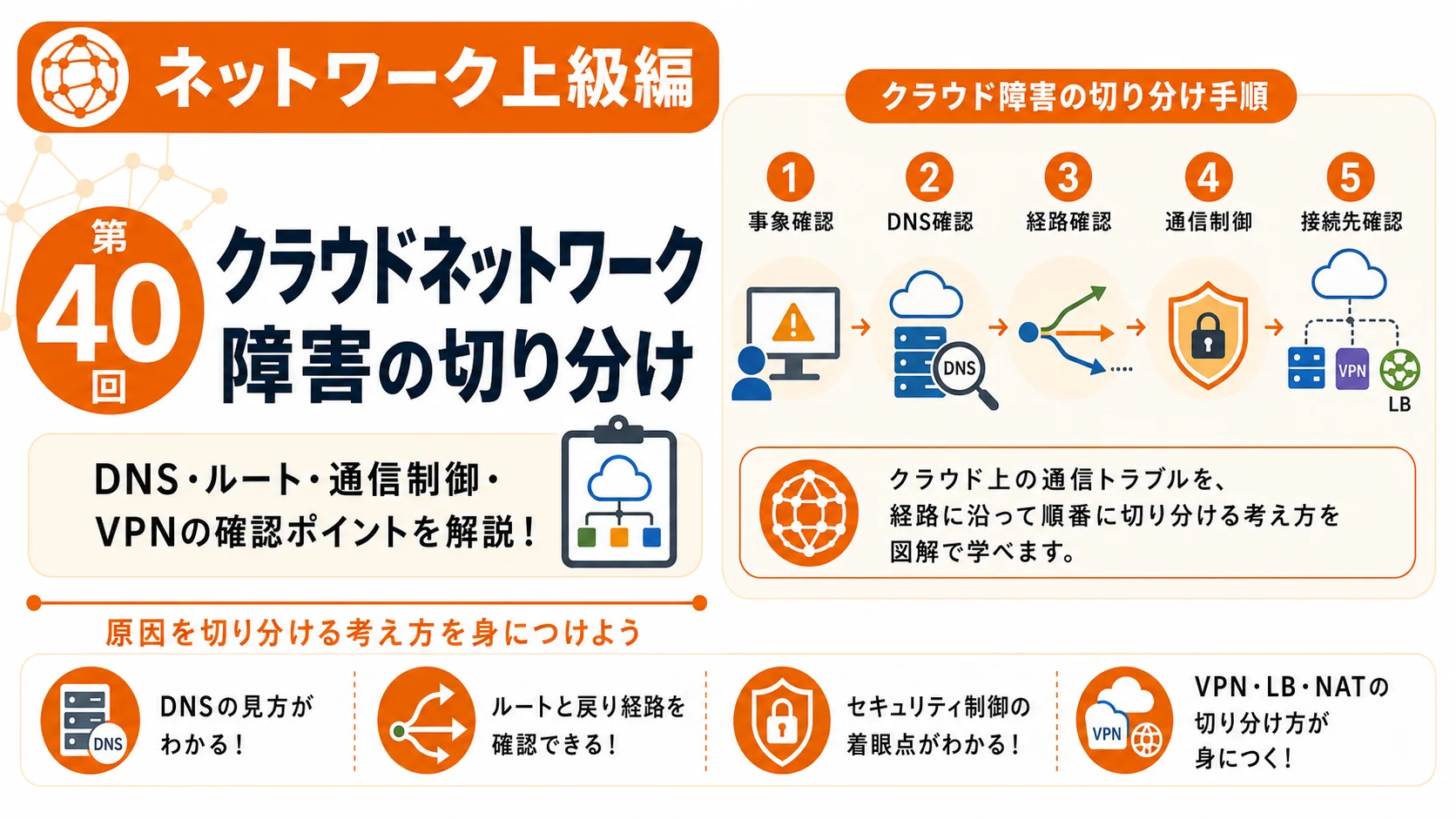 ネットワーク上級編

第40回

クラウドネットワーク障害の切り分け

DNS・ルート・通信制御・VPNの確認ポイントを解説!

クラウド障害の切り分け手順

1 事象確認
2 DNS確認
3 経路確認
4 通信制御
5 接続先確認

DNS

VPN

LB

クラウド上の通信トラブルを、経路に沿って順番に切り分ける考え方を図解で学べます。

原因を切り分ける考え方を身につけよう

DNS

DNSの見方がわかる!

ルートと戻り経路を確認できる!

セキュリティ制御の着眼点がわかる!

VPN

VPN・LB・NATの切り分け方が身につく!